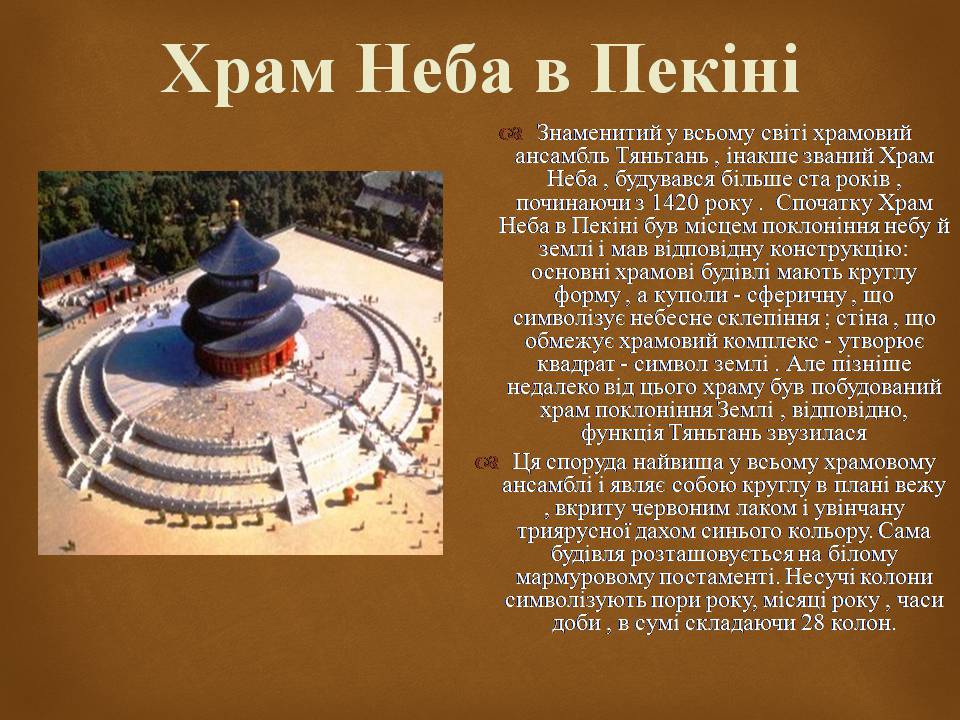 Храм Неба в Пекіні

Знаменитий у всьому світі храмовий ансамбль Тяньтань , інакше званий Храм Неба , будувався більше ста років , починаючи з 1420 року . Спочатку Храм Неба в Пекіні був місцем поклоніння небу й землі і мав відповідну конструкцію: основні храмові будівлі мають круглу форму , а куполи - сферичну , що символізує небесне склепіння ; стіна , що обмежує храмовий комплекс - утворює квадрат - символ землі . Але пізніше недалеко від цього храму був побудований храм поклоніння Землі , відповідно, функція Тяньтань звузилася

Ця споруда найвища у всьому храмовому ансамблі і являє собою круглу в плані вежу , вкриту червоним лаком і увінчану триярусної дахом синього кольору. Сама будівля розташовується на білому мармуровому постаменті. Несучі колони символізують пори року, місяці року , часи доби , в сумі складаючи 28 колон.